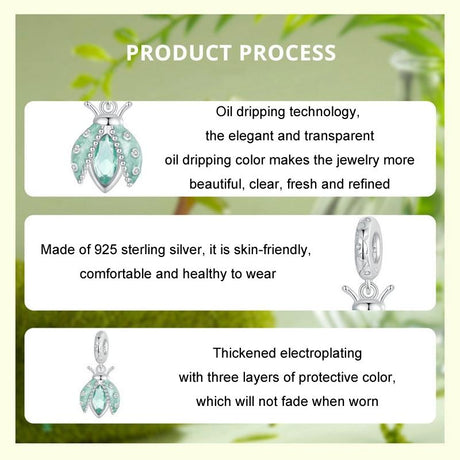 PRODUCT PROCESS

Oil dripping technology, the elegant and transparent oil dripping color makes the jewelry more beautiful, clear, fresh and refined

Made of 925 sterling silver, it is skin-friendly, comfortable and healthy to wear

Thickened electroplating with three layers of protective color, which will not fade when worn